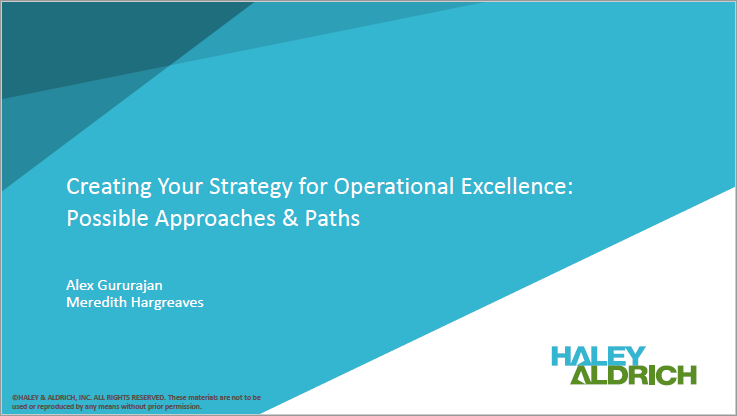 Creating Your Strategy for Operational Excellence: Possible Approaches & Paths

Alex Gururajan
Meredith Hargreaves

HALEY
ALDRICH

©HALEY & ALDRICH, INC. ALL RIGHTS RESERVED. These materials are not to be used or reproduced by any means without prior permission.